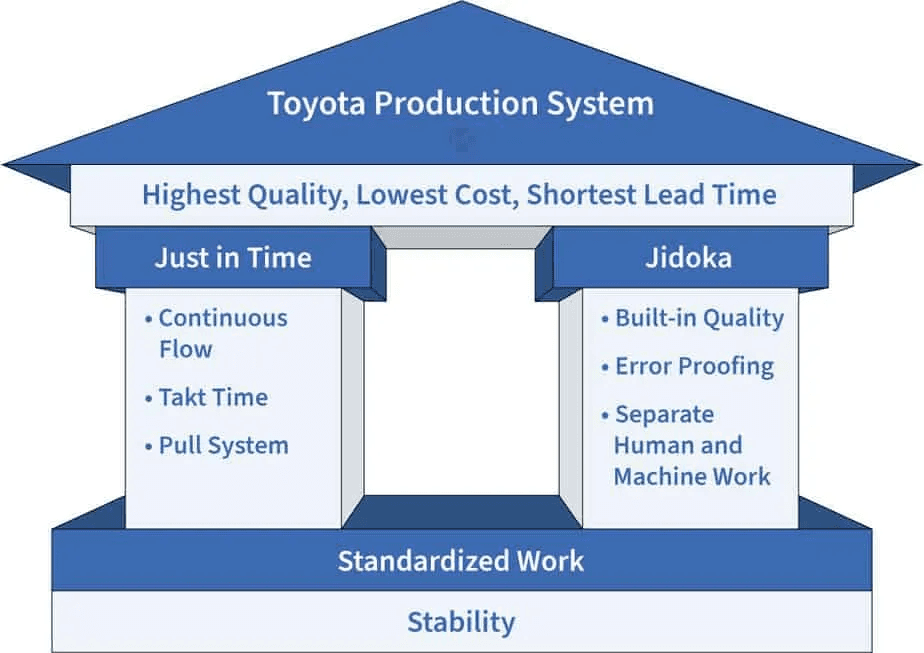 Toyota Production System

Highest Quality, Lowest Cost, Shortest Lead Time

Just in Time

• Continuous Flow
• Takt Time
• Pull System

Jidoka

• Built-in Quality
• Error Proofing
• Separate Human and Machine Work

Standardized Work

Stability